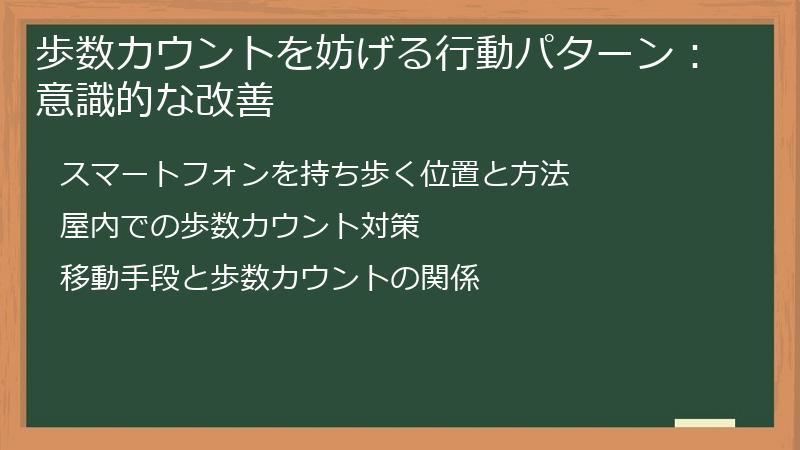 歩数カウントを妨げる行動パターン：意識的な改善

スマートフォンを持ち歩く位置と方法

屋内での歩数カウント対策

移動手段と歩数カウントの関係